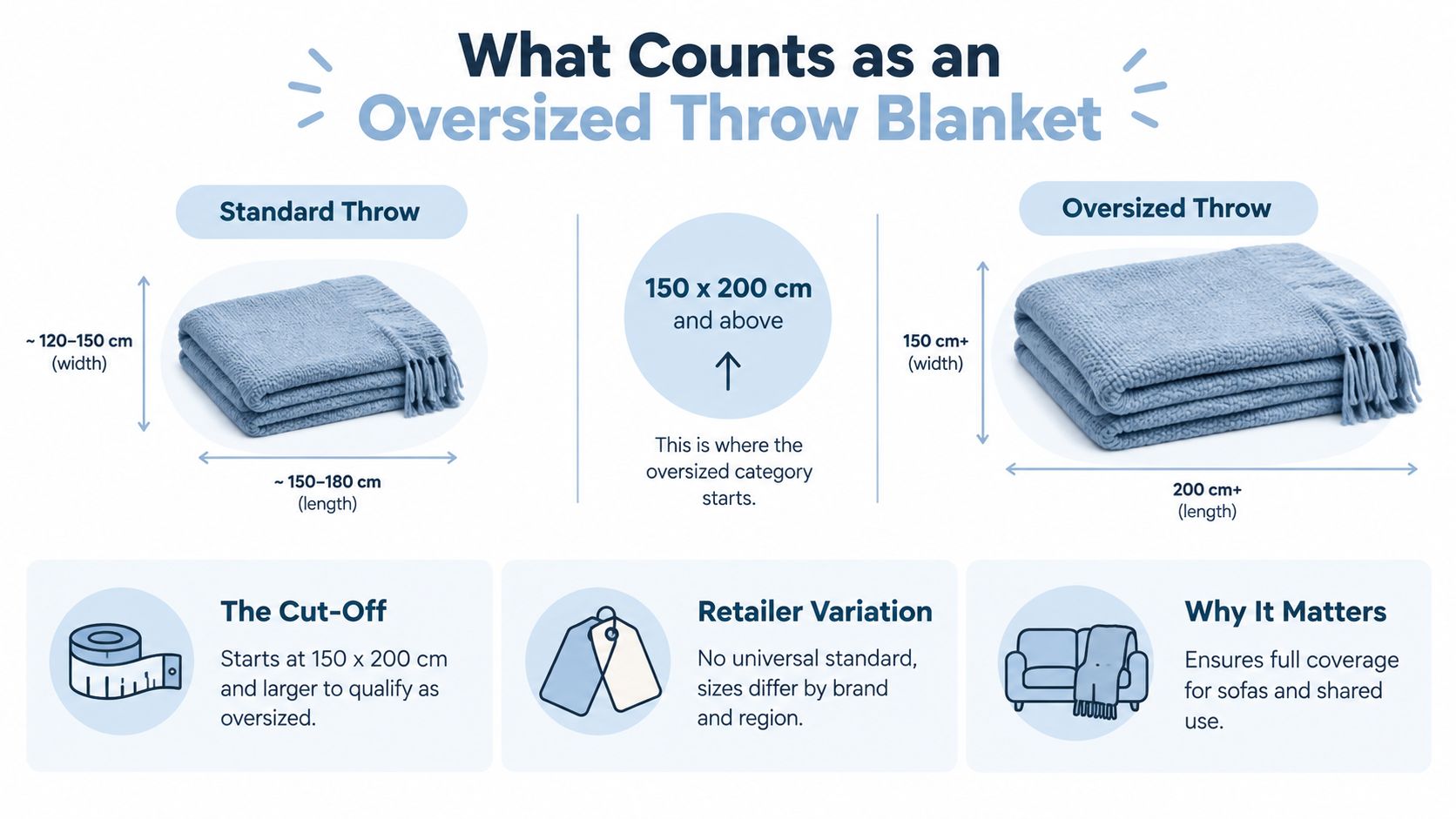 What Counts as an Oversized Throw Blanket

Standard Throw

~ 120–150 cm (width)

~ 150–180 cm (length)

150 x 200 cm and above

This is where the oversized category starts.

Oversized Throw

150 cm+ (width)

200 cm+ (length)

The Cut-Off

Starts at 150 x 200 cm and larger to qualify as oversized.

Retailer Variation

No universal standard, sizes differ by brand and region.

Why It Matters

Ensures full coverage for sofas and shared use.